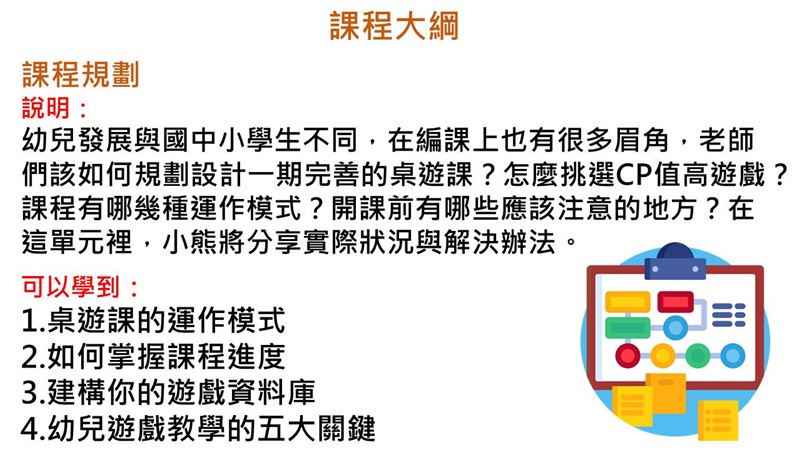 課程大綱

課程規劃

說明：

幼兒發展與國中小學生不同，在編課上也有很多眉角，老師們該如何規劃設計一期完善的桌遊課？怎麼挑選CP值高遊戲？課程有哪幾種運作模式？開課前有哪些應該注意的地方？在這單元裡，小熊將分享實際狀況與解決辦法。

可以學到：

1.桌遊課的運作模式

2.如何掌握課程進度

3.建構你的遊戲資料庫

4.幼兒遊戲教學的五大關鍵